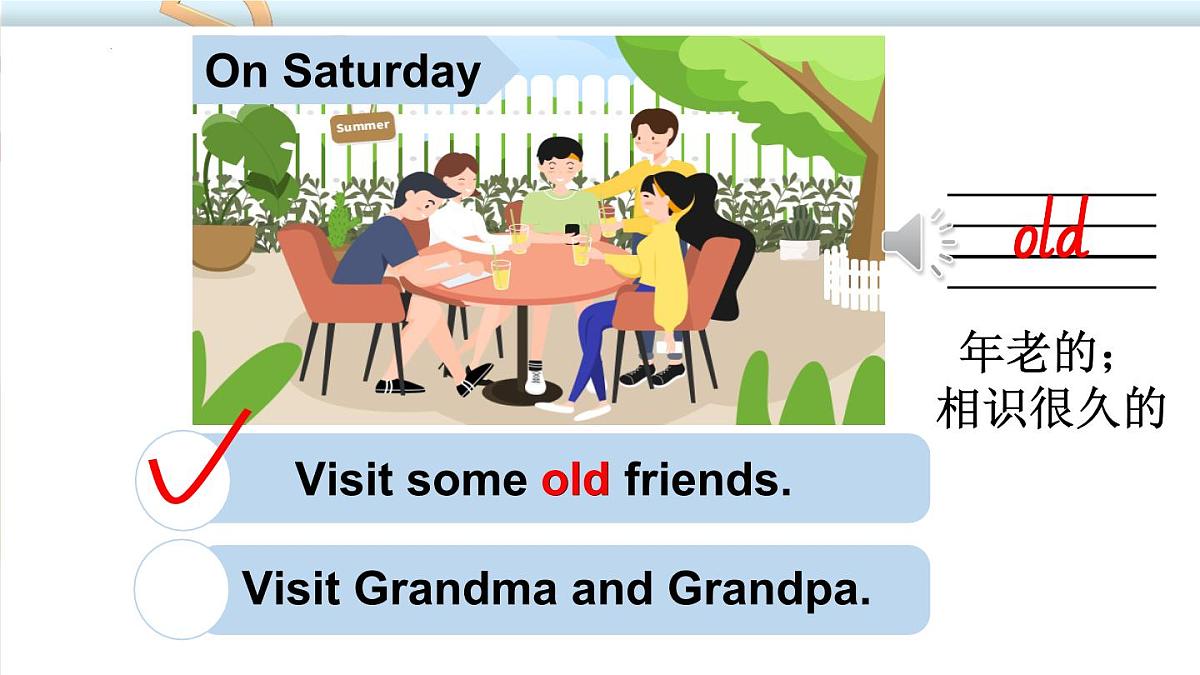 On Saturday

Summer

old

年老的；
相识很久的

Visit some old friends.

Visit Grandma and Grandpa.